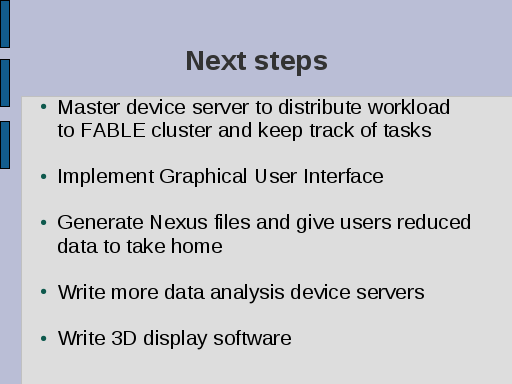 Next steps

• Master device server to distribute workload to FABLE cluster and keep track of tasks

• Implement Graphical User Interface

• Generate Nexus files and give users reduced data to take home

• Write more data analysis device servers

• Write 3D display software